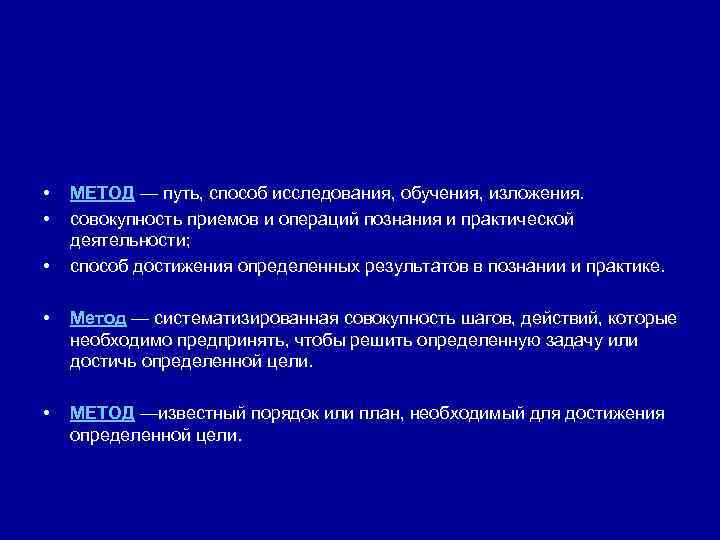 • МЕТОД — путь, способ исследования, обучения, изложения.
• совокупность приемов и операций познания и практической деятельности;
• способ достижения определенных результатов в познании и практике.

• Метод — систематизированная совокупность шагов, действий, которые необходимо предпринять, чтобы решить определенную задачу или достичь определенной цели.

• МЕТОД —известный порядок или план, необходимый для достижения определенной цели.